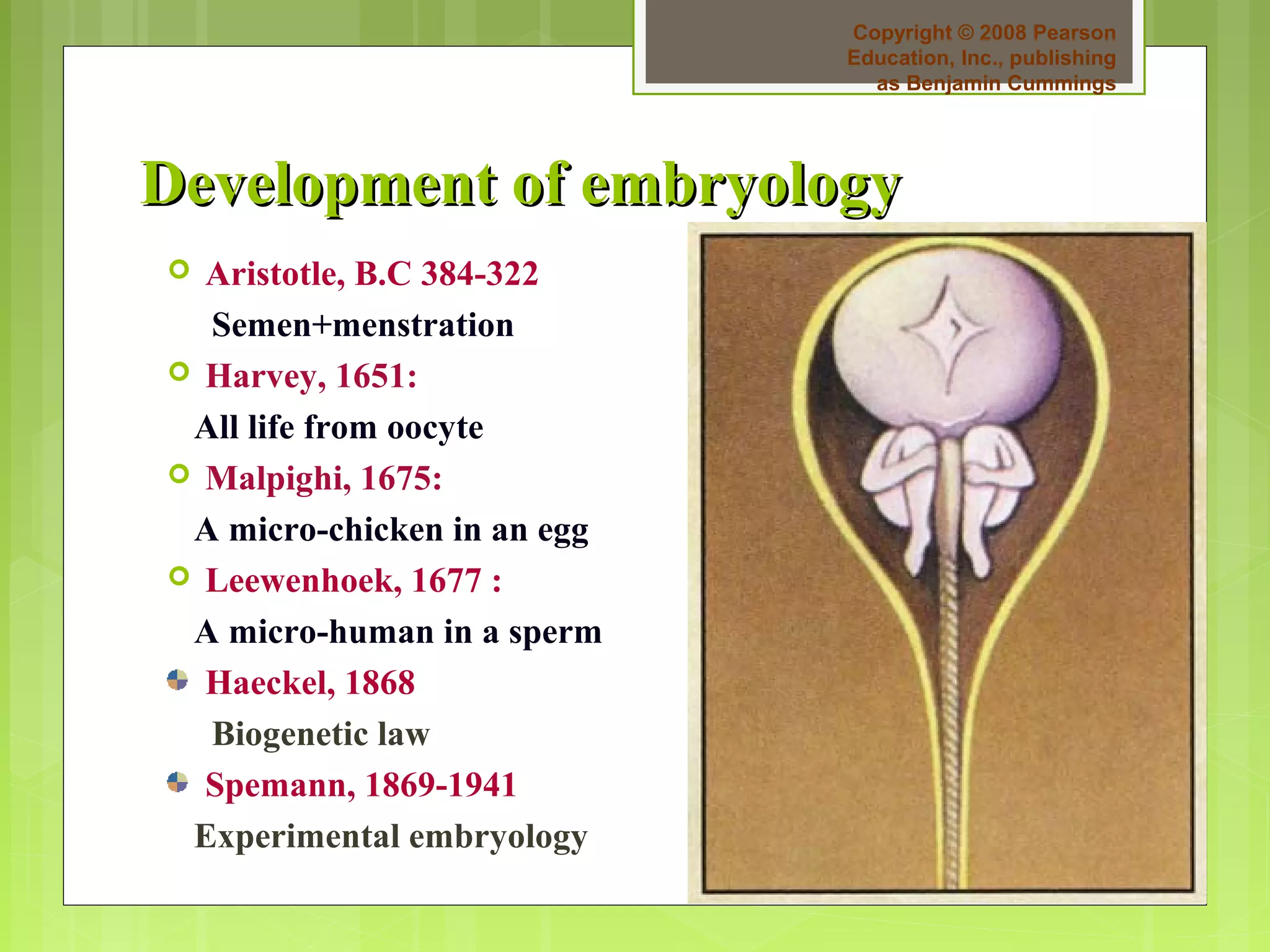 Copyright © 2008 Pearson Education, Inc., publishing as Benjamin Cummings

Development of embryology

Aristotle, B.C 384-322
Semen+menstration

Harvey, 1651:
All life from oocyte

Malpighi, 1675:
A micro-chicken in an egg

Leewenhoek, 1677 :
A micro-human in a sperm

Haeckel, 1868
Biogenetic law

Spemann, 1869-1941
Experimental embryology